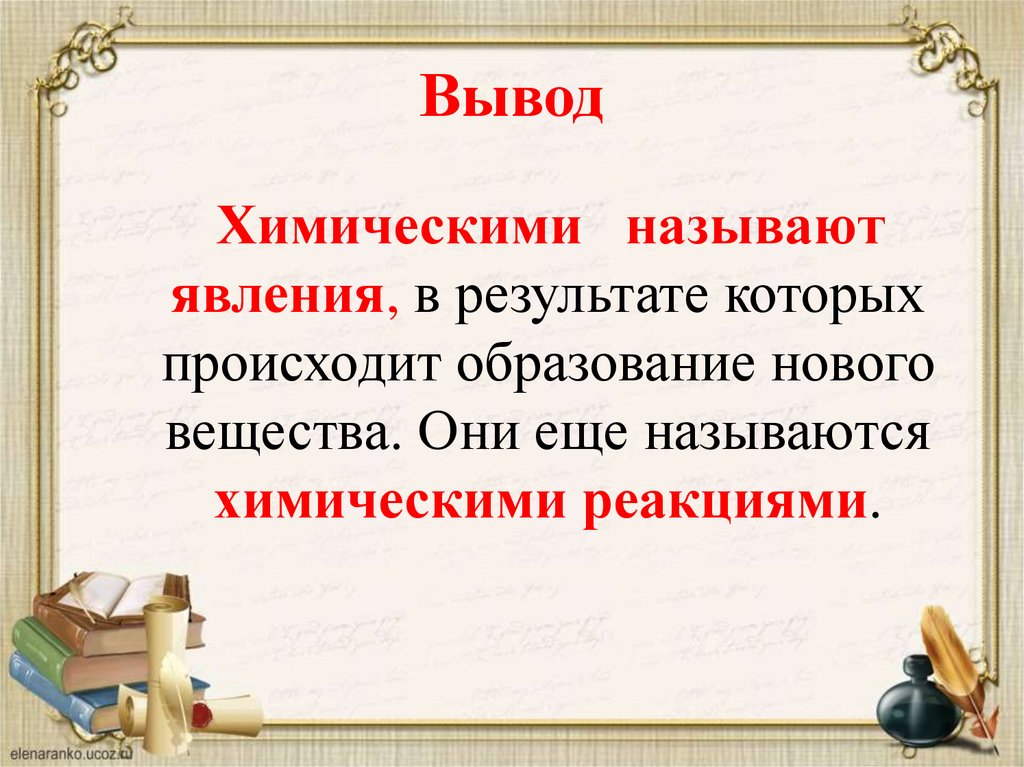 Вывод

Химическими называют явления, в результате которых происходит образование нового вещества. Они еще называются химическими реакциями.

elenaranko.ucoz.ru